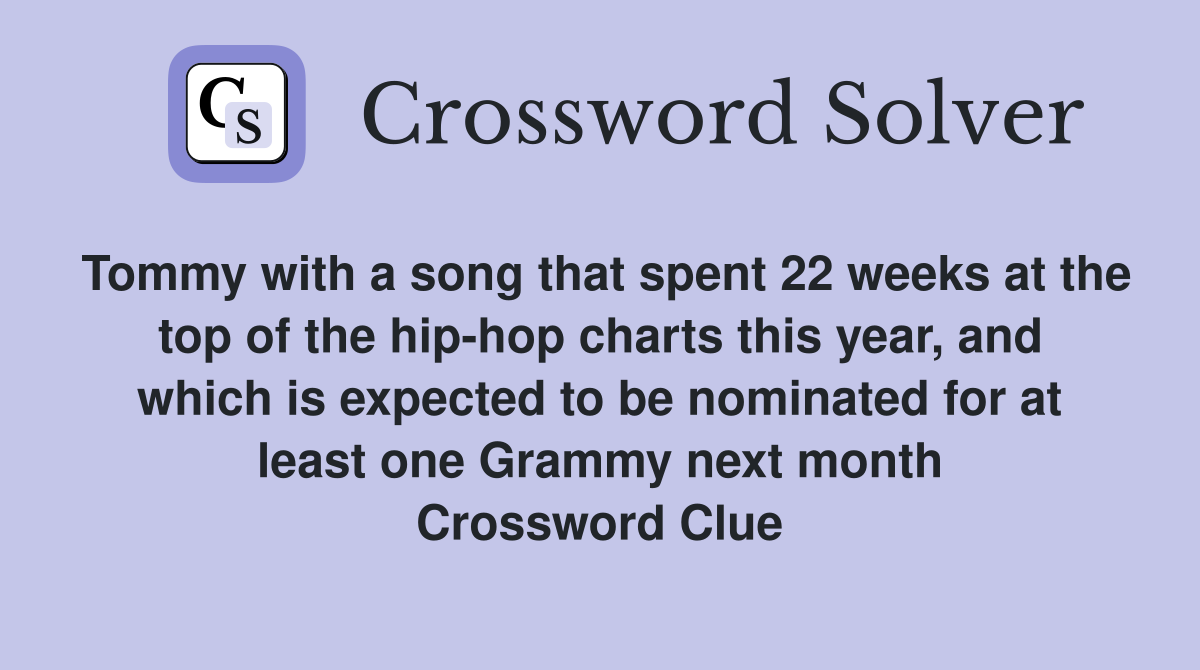 CS

Crossword Solver

Tommy with a song that spent 22 weeks at the top of the hip-hop charts this year, and which is expected to be nominated for at least one Grammy next month Crossword Clue